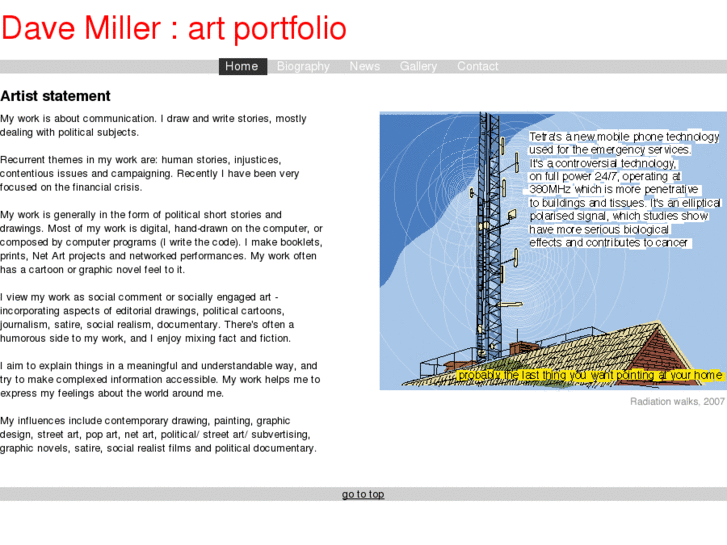 Dave Miller : art portfolio

Home Biography News Gallery Contact

Artist statement

My work is about communication. I draw and write stories, mostly dealing with political subjects.

Recurrent themes in my work are: human stories, injustices, contentious issues and campaigning. Recently I have been very focused on the financial crisis.

My work is generally in the form of political short stories and drawings. Most of my work is digital, hand-drawn on the computer, or composed by computer programs (I write the code). I make booklets, prints, Net Art projects and networked performances. My work often has a cartoon or graphic novel feel to it.

I view my work as social comment or socially engaged art - incorporating aspects of editorial drawings, political cartoons, journalism, satire, social realism, documentary. There's often a humorous side to my work, and I enjoy mixing fact and fiction.

I aim to explain things in a meaningful and understandable way, and try to make complexed information accessible. My work helps me to express my feelings about the world around me.

My influences include contemporary drawing, painting, graphic design, street art, pop art, net art, political/ street art/ subvertising, graphic novels, satire, social realist films and political documentary.

Tetra's a new mobile phone technology used for the emergency services. It's a controversial technology, on full power 24/7, operating at 380MHz which is more penetrative to buildings and tissues. It's an elliptical polarised signal, which studies show have more serious biological effects and contributes to cancer

probably the last thing you want pointing at your home

Radiation walks, 2007

go to top